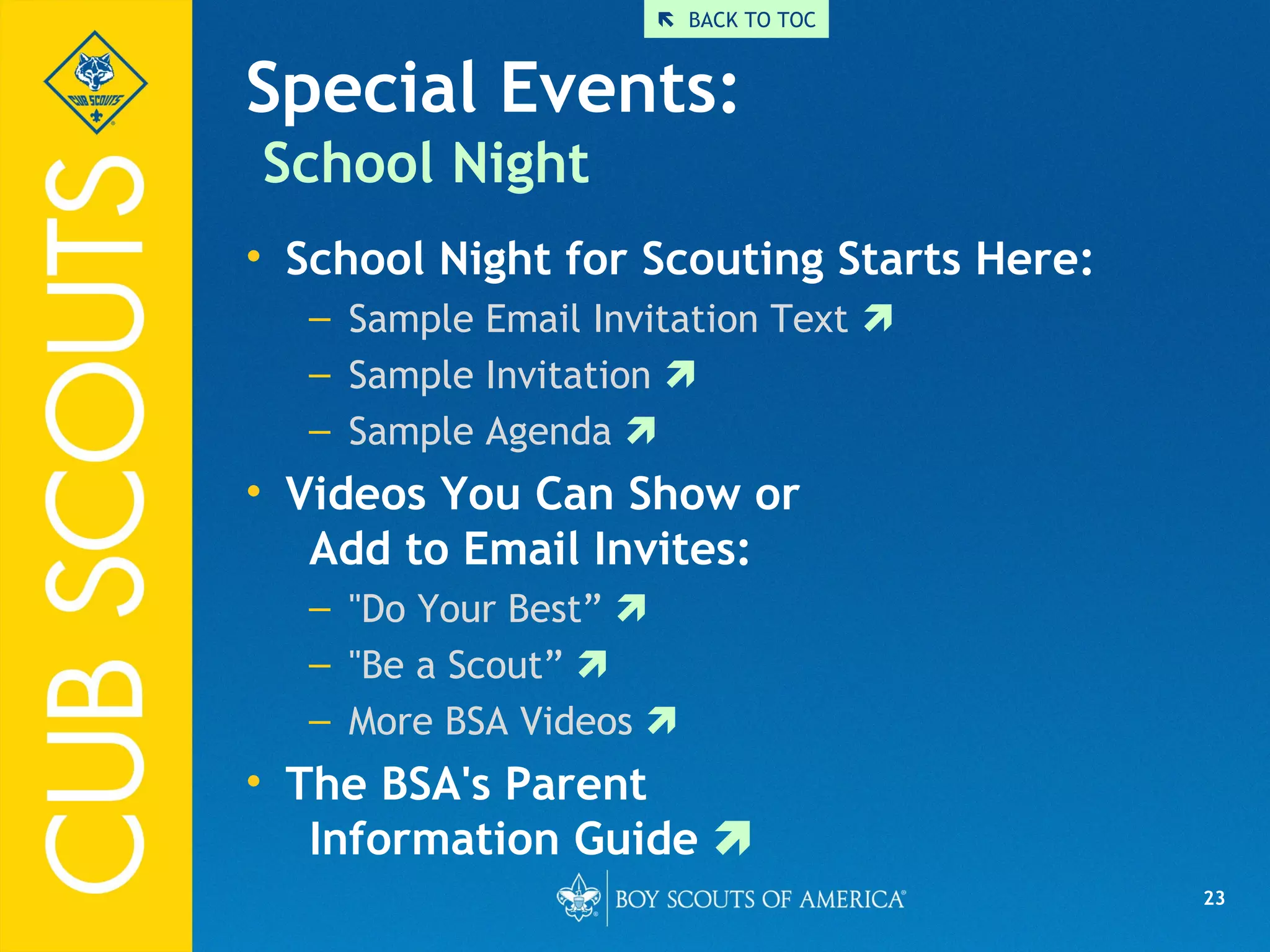 CUB SCOUTS

CUB SCOUTS

BACK TO TOC

Special Events:
School Night

• School Night for Scouting Starts Here:
– Sample Email Invitation Text
– Sample Invitation
– Sample Agenda

• Videos You Can Show or Add to Email Invites:
– "Do Your Best”
– "Be a Scout”
– More BSA Videos

• The BSA's Parent Information Guide

BOY SCOUTS OF AMERICA®

23